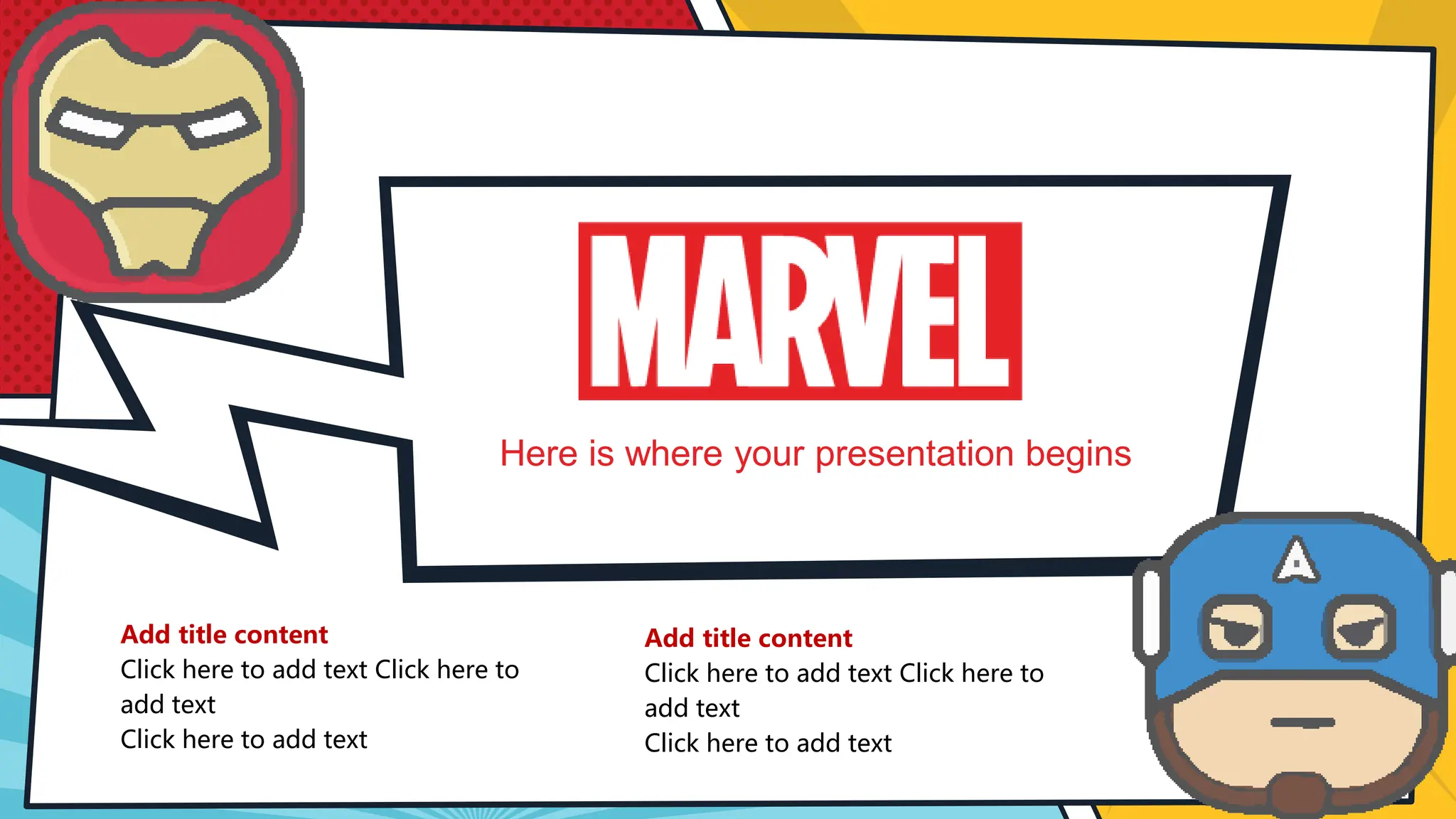 MARVEL

Here is where your presentation begins

Add title content
Click here to add text Click here to add text
Click here to add text

Add title content
Click here to add text Click here to add text
Click here to add text

A